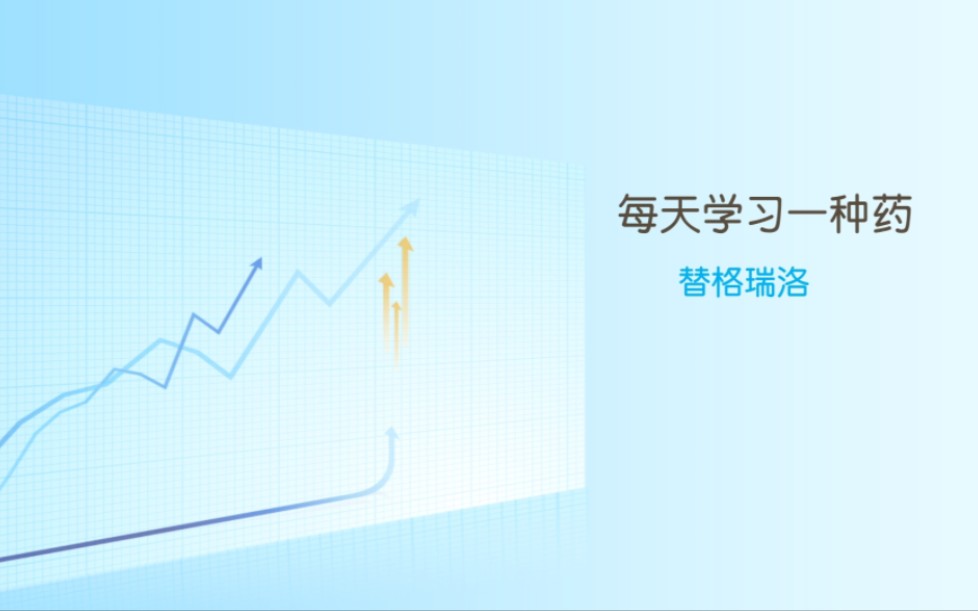 每天学习一种药

替格瑞洛